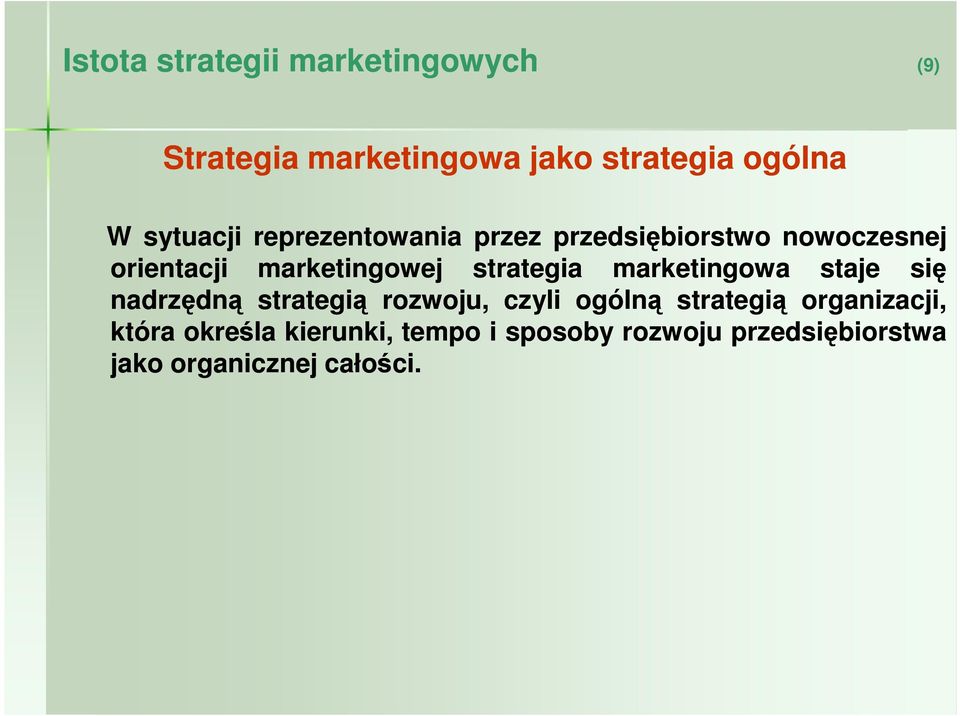 Istota strategii marketingowych (9)

Strategia marketingowa jako strategia ogólna

W sytuacji reprezentowania przez przedsiębiorstwo nowoczesnej orientacji marketingowej strategia marketingowa staje się nadrzędną strategią rozwoju, czyli ogólną strategią organizacji, która określa kierunki, tempo i sposoby rozwoju przedsiębiorstwa jako organicznej całości.